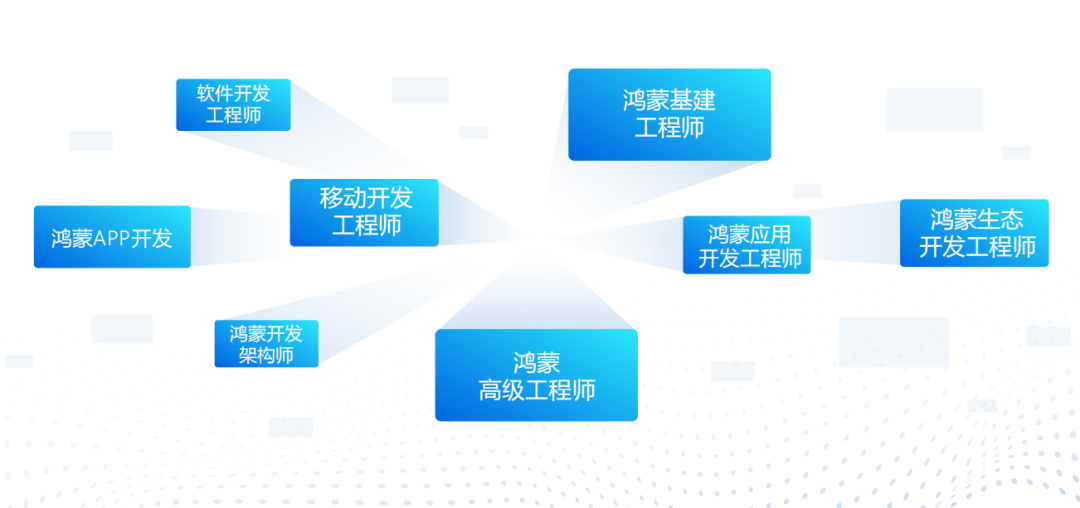 软件开发工程师

鸿蒙基建工程师

移动开发工程师

鸿蒙APP开发

鸿蒙应用开发工程师

鸿蒙生态开发工程师

鸿蒙开发架构师

鸿蒙高级工程师